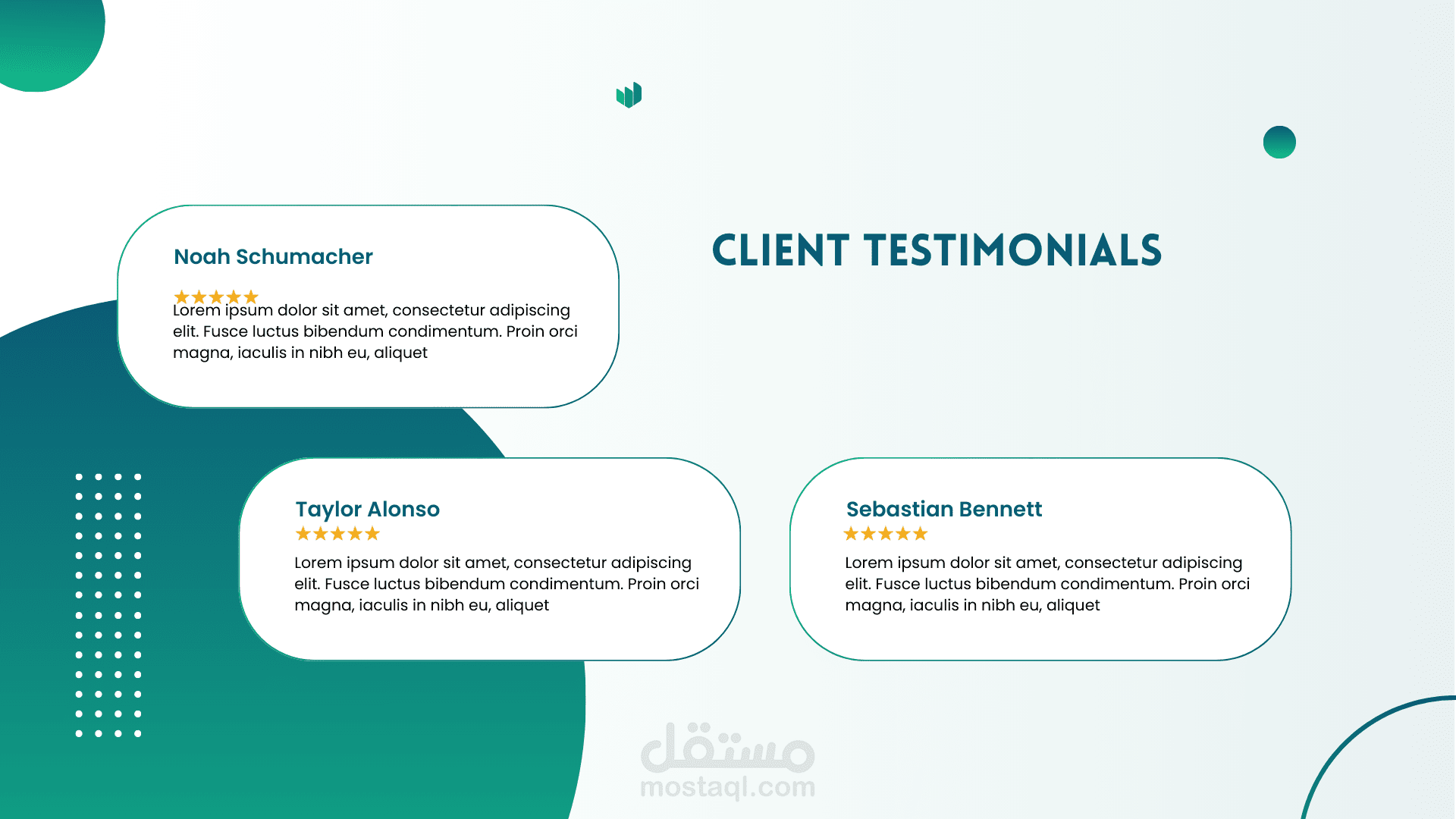 CLIENT TESTIMONIALS

Noah Schumacher

★★★★★
Lorem ipsum dolor sit amet, consectetur adipiscing elit. Fusce luctus bibendum condimentum. Proin orci magna, iaculis in nibh eu, aliquet

Taylor Alonso
★★★★★
Lorem ipsum dolor sit amet, consectetur adipiscing elit. Fusce luctus bibendum condimentum. Proin orci magna, iaculis in nibh eu, aliquet

Sebastian Bennett
★★★★★
Lorem ipsum dolor sit amet, consectetur adipiscing elit. Fusce luctus bibendum condimentum. Proin orci magna, iaculis in nibh eu, aliquet

مستقل
mostaql.com